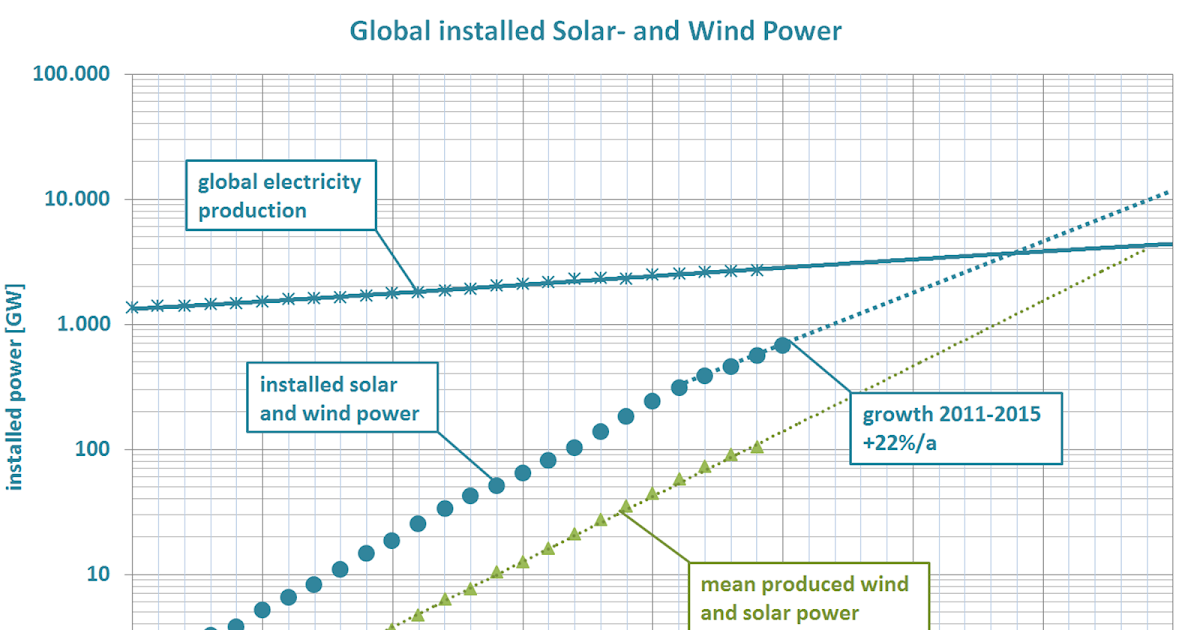 Global installed Solar- and Wind Power

100.000
10.000
1.000
100
10

installed power [GW]

global electricity production

installed solar and wind power

growth 2011-2015 +22%/a

mean produced wind and solar power